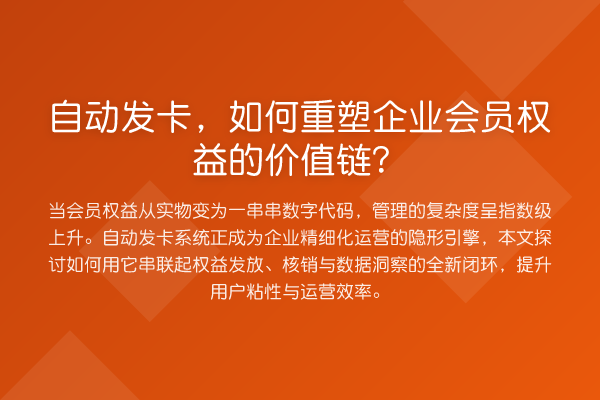 自动发卡，如何重塑企业会员权益的价值链？

当会员权益从实物变为一串串数字代码，管理的复杂度呈指数级上升。自动发卡系统正成为企业精细化运营的隐形引擎，本文探讨如何用它串联起权益发放、核销与数据洞察的全新闭环，提升用户粘性与运营效率。